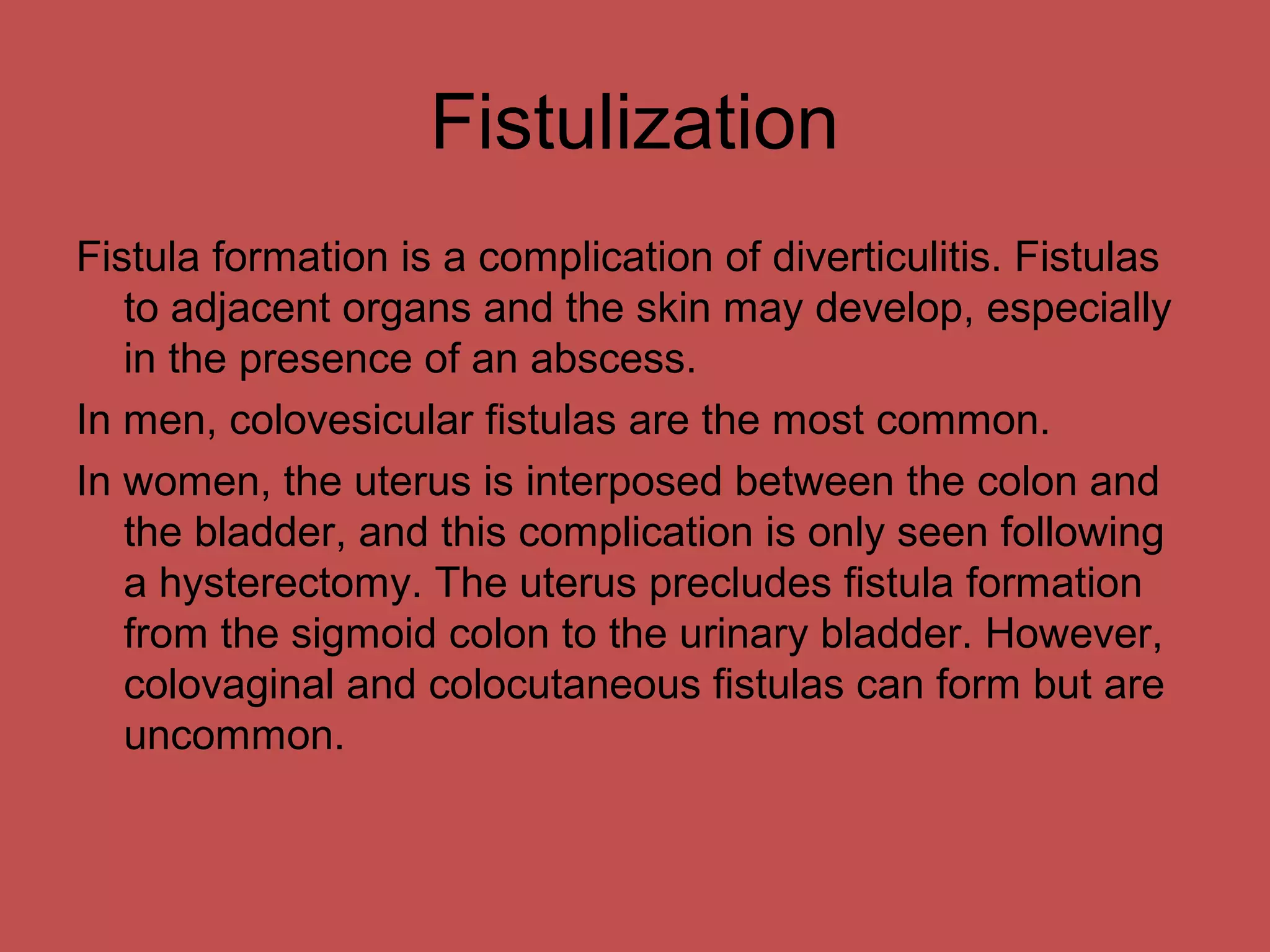 Fistulization

Fistula formation is a complication of diverticulitis. Fistulas to adjacent organs and the skin may develop, especially in the presence of an abscess.

In men, colovesicular fistulas are the most common.

In women, the uterus is interposed between the colon and the bladder, and this complication is only seen following a hysterectomy. The uterus precludes fistula formation from the sigmoid colon to the urinary bladder. However, colovaginal and colocutaneous fistulas can form but are uncommon.